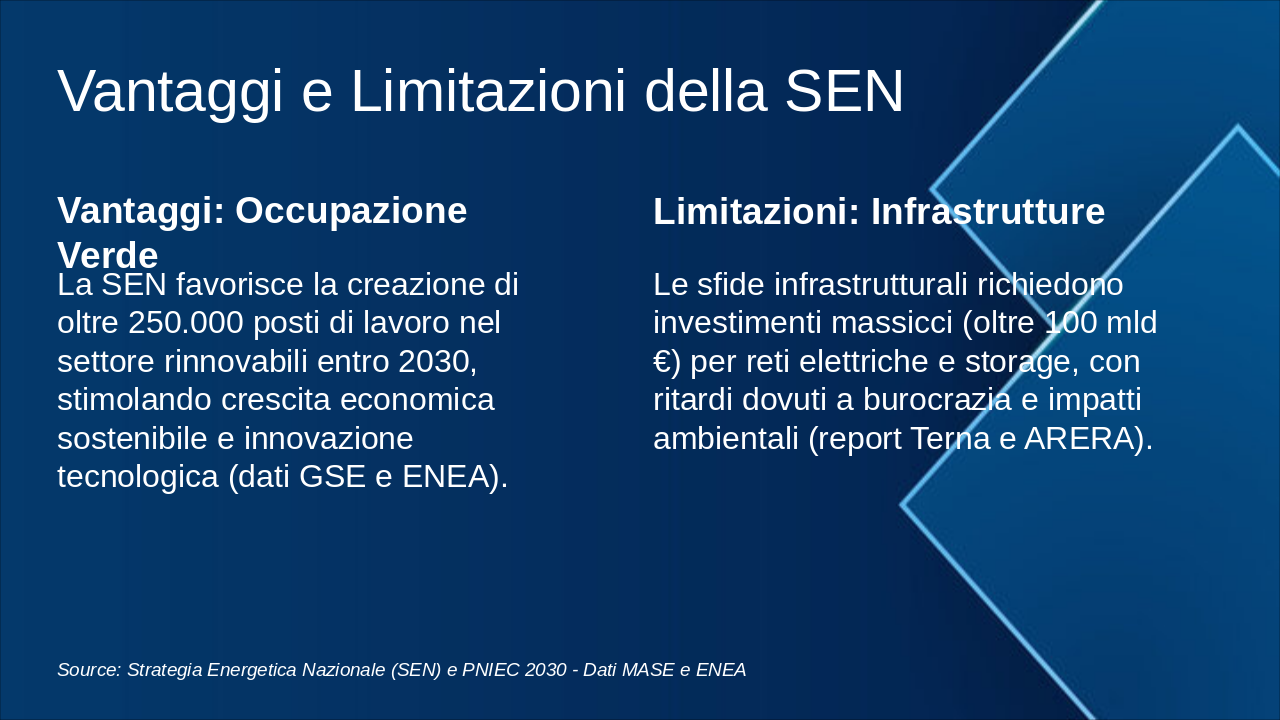 Vantaggi e Limitazioni della SEN

Vantaggi: Occupazione Verde

La SEN favorisce la creazione di oltre 250.000 posti di lavoro nel settore rinnovabili entro 2030, stimolando crescita economica sostenibile e innovazione tecnologica (dati GSE e ENEA).

Limitazioni: Infrastrutture

Le sfide infrastrutturali richiedono investimenti massicci (oltre 100 mld €) per reti elettriche e storage, con ritardi dovuti a burocrazia e impatti ambientali (report Terna e ARERA).

Source: Strategia Energetica Nazionale (SEN) e PNIEC 2030 - Dati MASE e ENEA